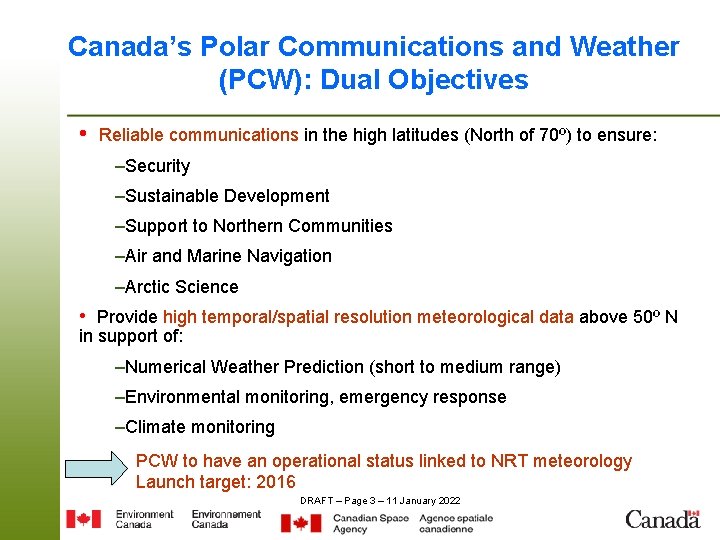 Canada's Polar Communications and Weather (PCW): Dual Objectives

• Reliable communications in the high latitudes (North of 70º) to ensure:

–Security

–Sustainable Development

–Support to Northern Communities

–Air and Marine Navigation

–Arctic Science

• Provide high temporal/spatial resolution meteorological data above 50º N in support of:

–Numerical Weather Prediction (short to medium range)

–Environmental monitoring, emergency response

–Climate monitoring

PCW to have an operational status linked to NRT meteorology
Launch target: 2016

DRAFT – Page 3 – 11 January 2022

Environment Canada Environnement Canada

Canadian Space Agency Agence spatiale canadienne

Canada